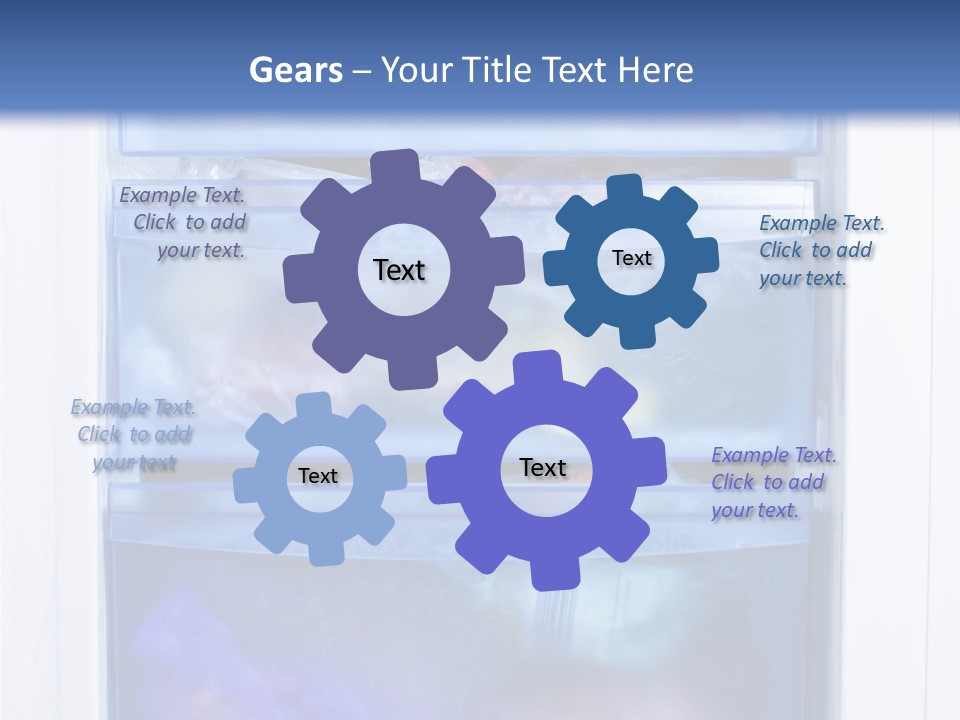 Gears – Your Title Text Here

Example Text. Click to add your text.

Text

Text

Example Text. Click to add your text.

Example Text. Click to add your text

Text

Text

Example Text. Click to add your text.